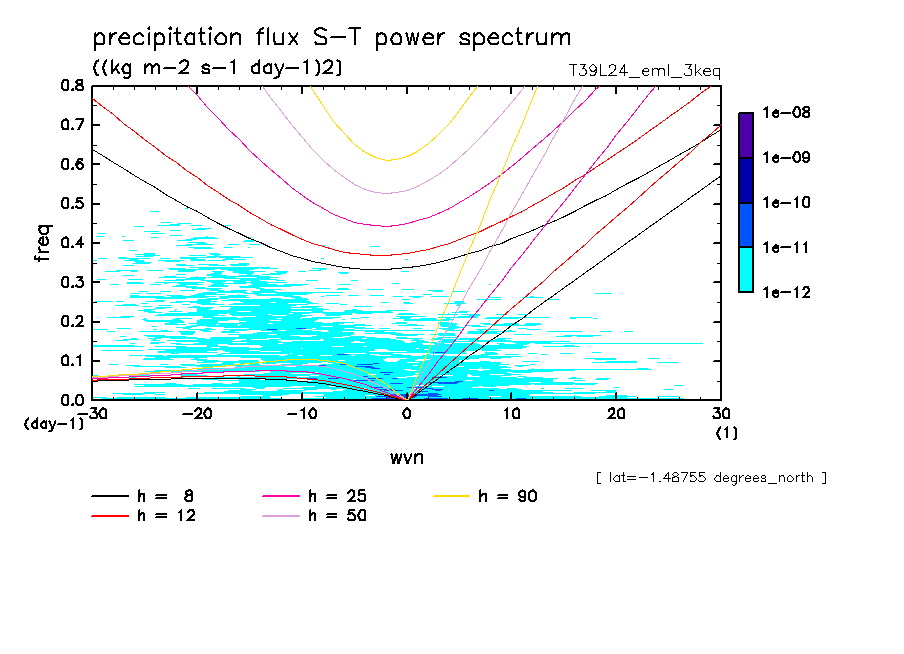 precipitation flux S-T power spectrum

((kg m-2 s-1 day-1)2)

T39L24_eml_3keq

0.8
0.7
0.6
0.5
0.4
0.3
0.2
0.1
0.0

freq

(day-1)

-30 -20 -10 0 10 20 30

(1)

wvn

1e-08
1e-09
1e-10
1e-11
1e-12

[ lat=-1.48755 degrees_north ]

h = 8
h = 12
h = 25
h = 50
h = 90